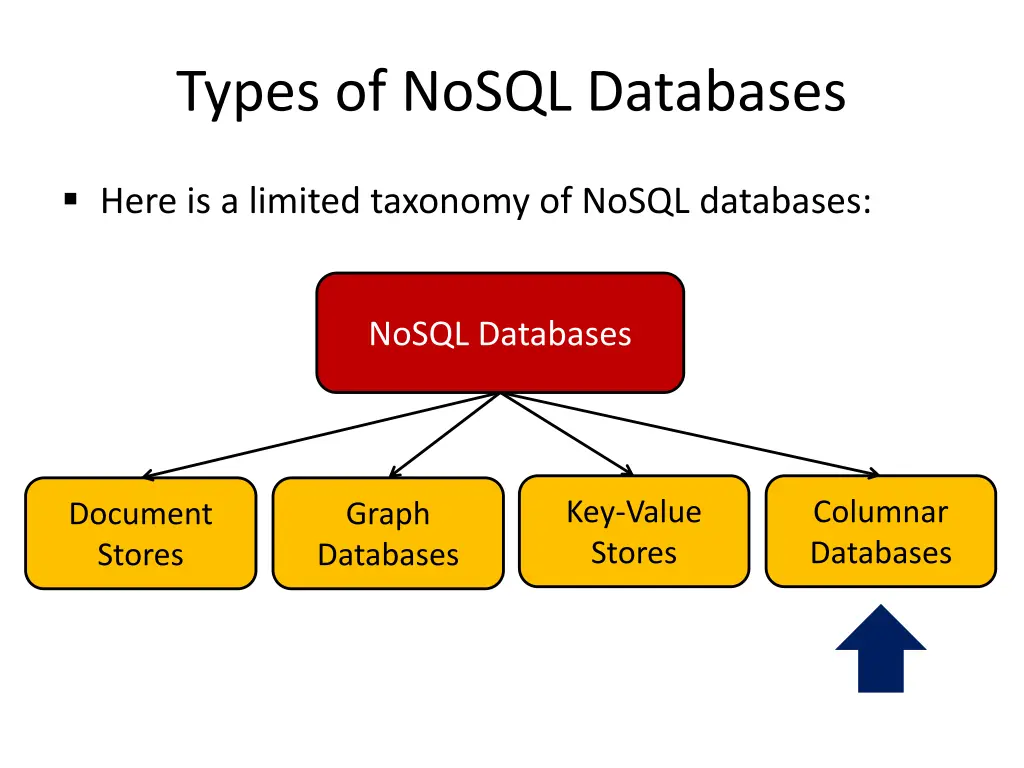 Types of NoSQL Databases

▪ Here is a limited taxonomy of NoSQL databases:

NoSQL Databases

Document Stores

Graph Databases

Key-Value Stores

Columnar Databases